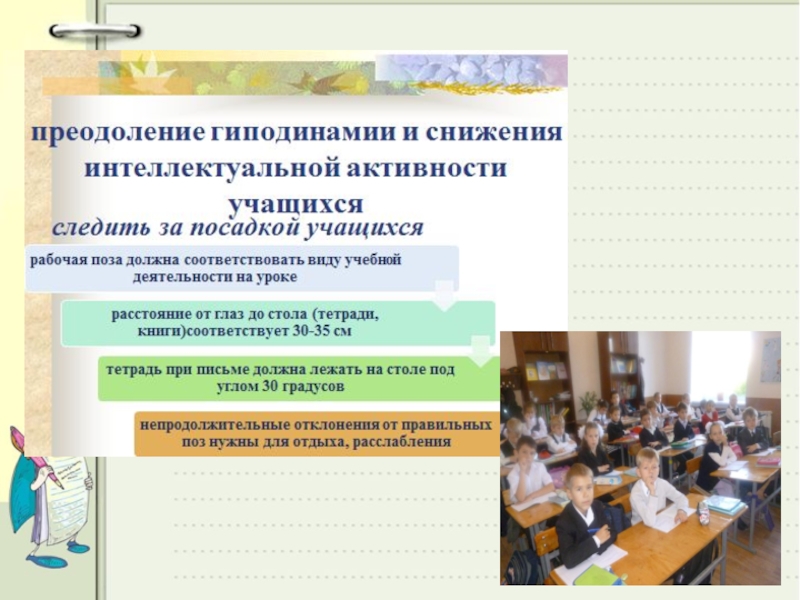 преодоление гиподинамии и снижения интеллектуальной активности учащихся

следить за посадкой учащихся

рабочая поза должна соответствовать виду учебной деятельности на уроке

расстояние от глаз до стола (тетради, книги)соответствует 30-35 см

тетрадь при письме должна лежать на столе под углом 30 градусов

непродолжительные отклонения от правильных поз нужны для отдыха, расслабления